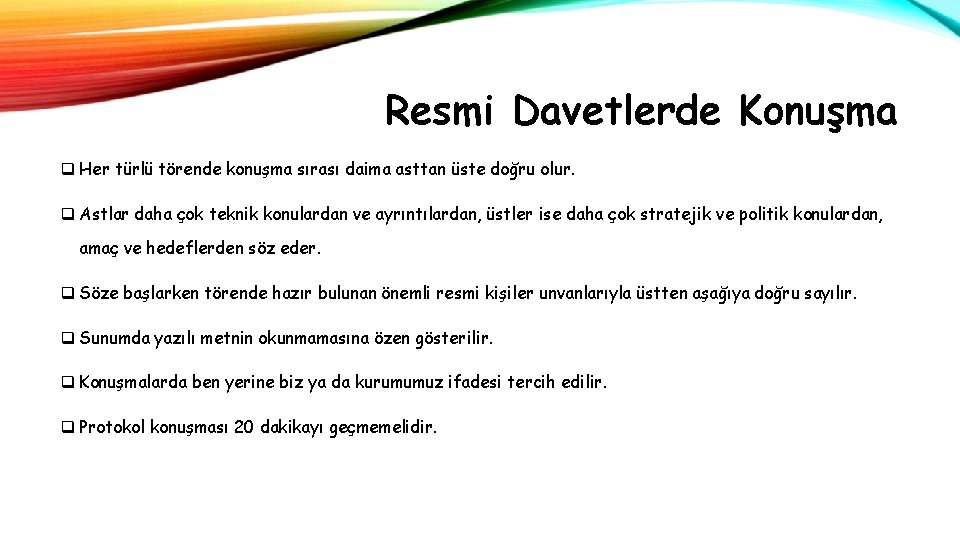 Resmi Davetlerde Konuşma

❑ Her türlü törende konuşma sırası daima asttan üste doğru olur.

❑ Astlar daha çok teknik konulardan ve ayrıntılardan, üstler ise daha çok stratejik ve politik konulardan, amaç ve hedeflerden söz eder.

❑ Söze başlarken törende hazır bulunan önemli resmi kişiler unvanlarıyla üstten aşağıya doğru sayılır.

❑ Sunumda yazılı metnin okunmamasına özen gösterilir.

❑ Konuşmalarda ben yerine biz ya da kurumumuz ifadesi tercih edilir.

❑ Protokol konuşması 20 dakikayı geçmemelidir.